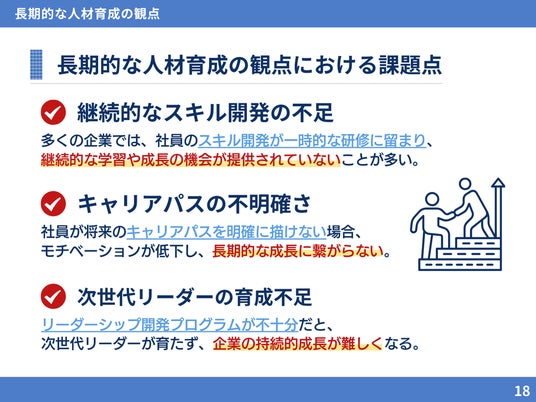 長期的な人材育成の観点

長期的な人材育成の観点における課題点

継続的なスキル開発の不足

多くの企業では、社員のスキル開発が一時的な研修に留まり、継続的な学習や成長の機会が提供されていないことが多い。

キャリアパスの不明確さ

社員が将来のキャリアパスを明確に描けない場合、モチベーションが低下し、長期的な成長に繋がらない。

次世代リーダーの育成不足

リーダーシップ開発プログラムが不十分だと、次世代リーダーが育たず、企業の持続的成長が難しくなる。

18